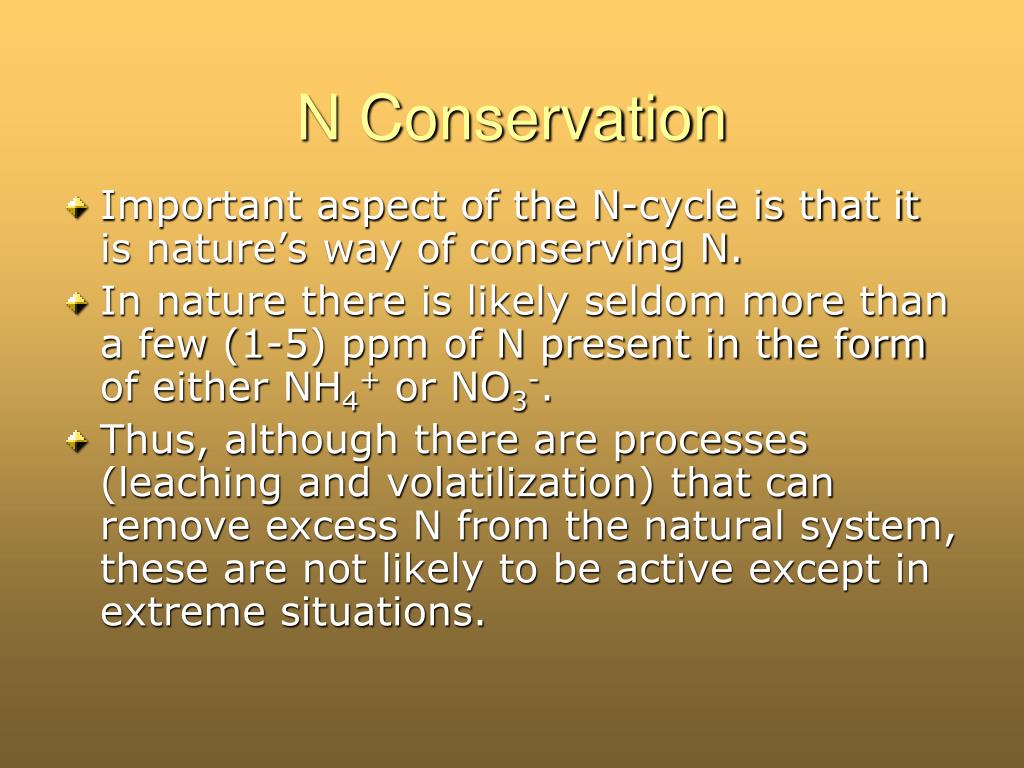 N Conservation

Important aspect of the N-cycle is that it is nature’s way of conserving N.

In nature there is likely seldom more than a few (1-5) ppm of N present in the form of either $NH_4^+$ or $NO_3^-$.

Thus, although there are processes (leaching and volatilization) that can remove excess N from the natural system, these are not likely to be active except in extreme situations.